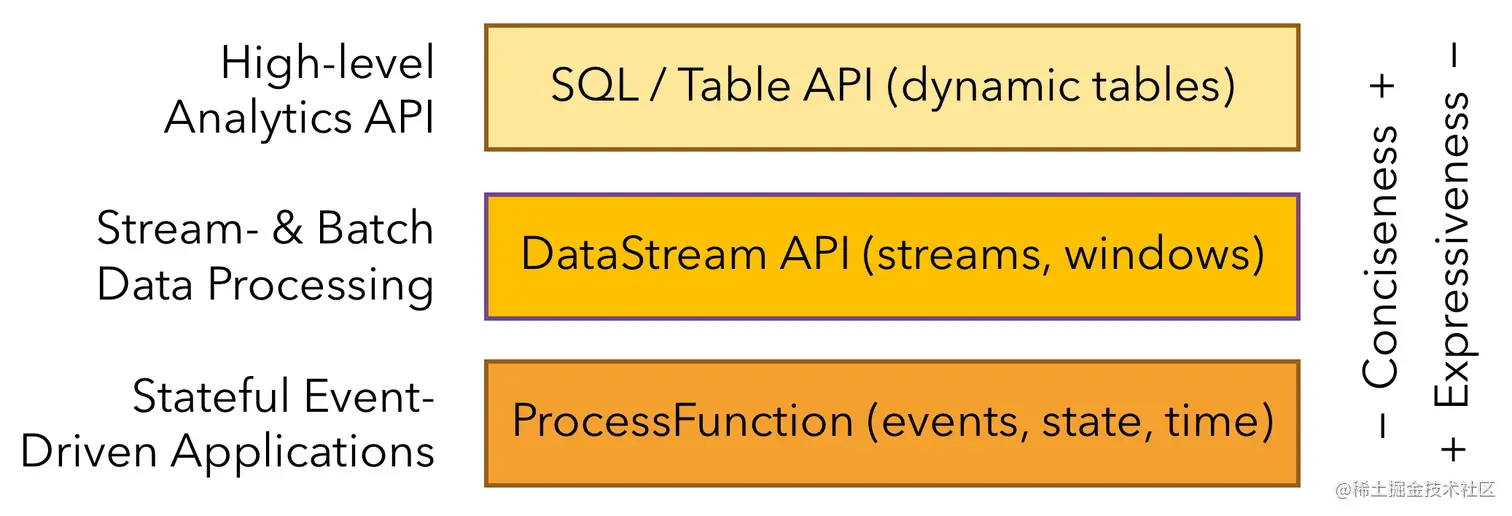 High-level Analytics API

SQL / Table API (dynamic tables)

Stream- & Batch Data Processing

DataStream API (streams, windows)

Stateful Event-Driven Applications

ProcessFunction (events, state, time)

− Conciseness +

+ Expressiveness −

@稀土掘金技术社区